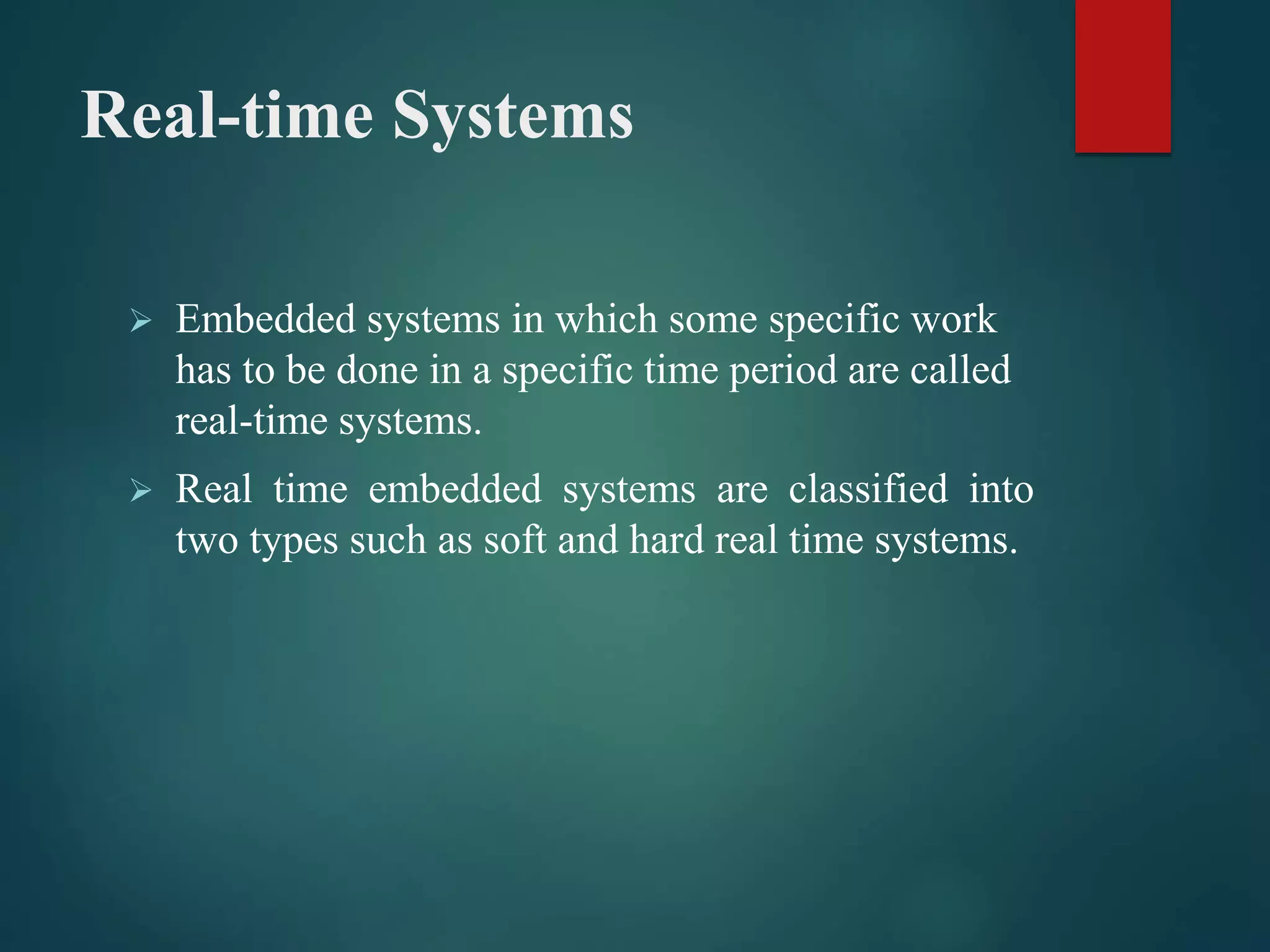 Real-time Systems

➢ Embedded systems in which some specific work has to be done in a specific time period are called real-time systems.

➢ Real time embedded systems are classified into two types such as soft and hard real time systems.